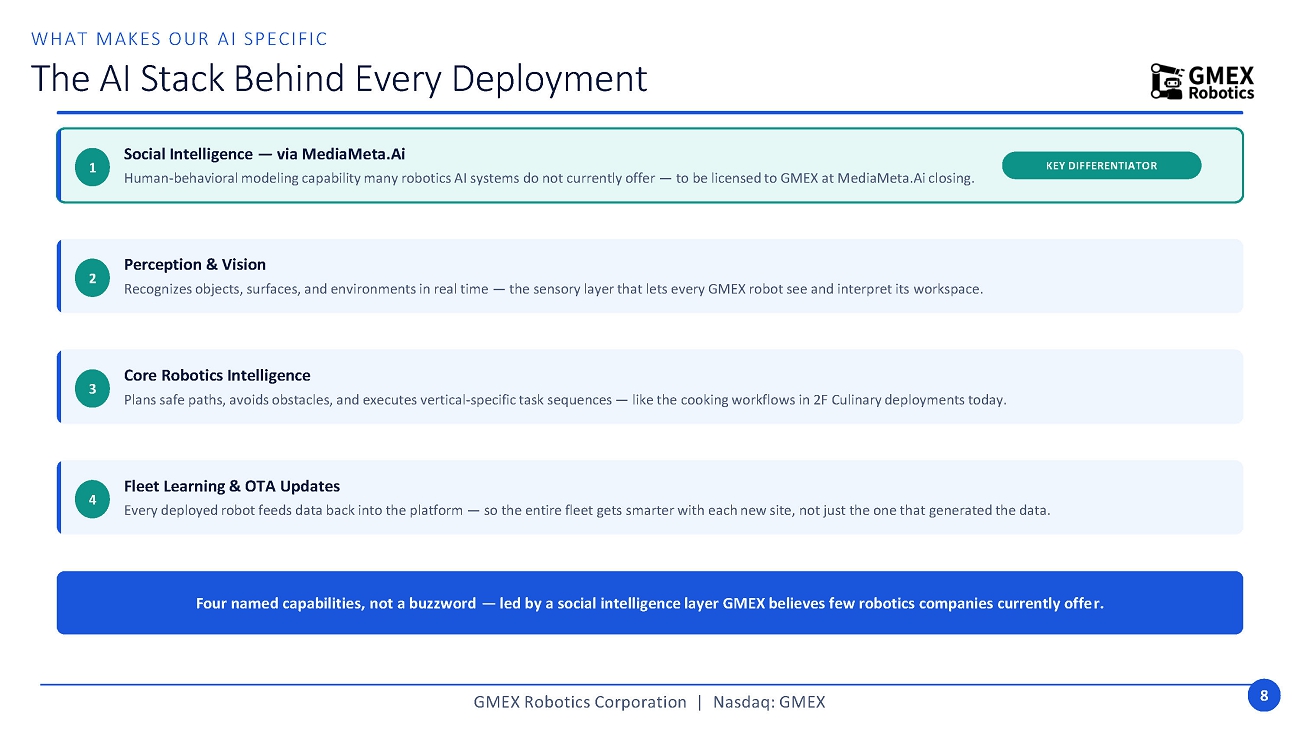 WHAT MAKES OUR AI SPECIFIC

The AI Stack Behind Every Deployment

GMEX Robotics

1

Social Intelligence — via MediaMeta.Ai

Human-behavioral modeling capability many robotics AI systems do not currently offer — to be licensed to GMEX at MediaMeta.Ai closing.

KEY DIFFERENTIATOR

2

Perception & Vision

Recognizes objects, surfaces, and environments in real time — the sensory layer that lets every GMEX robot see and interpret its workspace.

3

Core Robotics Intelligence

Plans safe paths, avoids obstacles, and executes vertical-specific task sequences — like the cooking workflows in 2F Culinary deployments today.

4

Fleet Learning & OTA Updates

Every deployed robot feeds data back into the platform — so the entire fleet gets smarter with each new site, not just the one that generated the data.

Four named capabilities, not a buzzword — led by a social intelligence layer GMEX believes few robotics companies currently offer.

GMEX Robotics Corporation | Nasdaq: GMEX

8